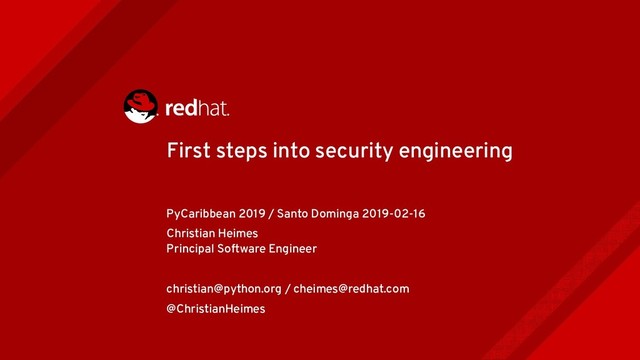 redhat.

First steps into security engineering

PyCaribbean 2019 / Santo Dominga 2019-02-16
Christian Heimes
Principal Software Engineer

christian@python.org / cheimes@redhat.com
@ChristianHeimes